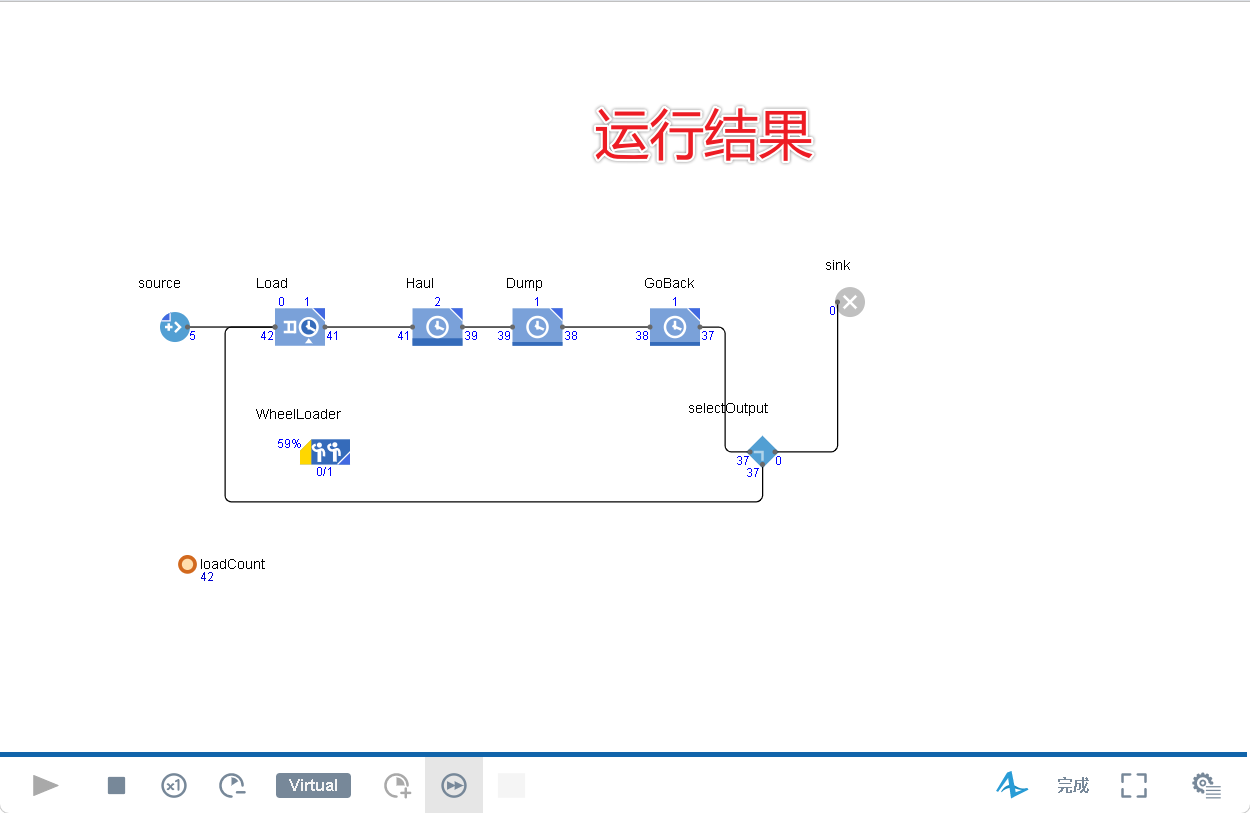 运行结果

source
5

Load
0 1
42 41

Haul
2
41 39

Dump
1
39 38

GoBack
1
38 37

sink
0

WheelLoader
59%
0/1

selectOutput
37 0
37

loadCount
42

x1

Virtual

完成